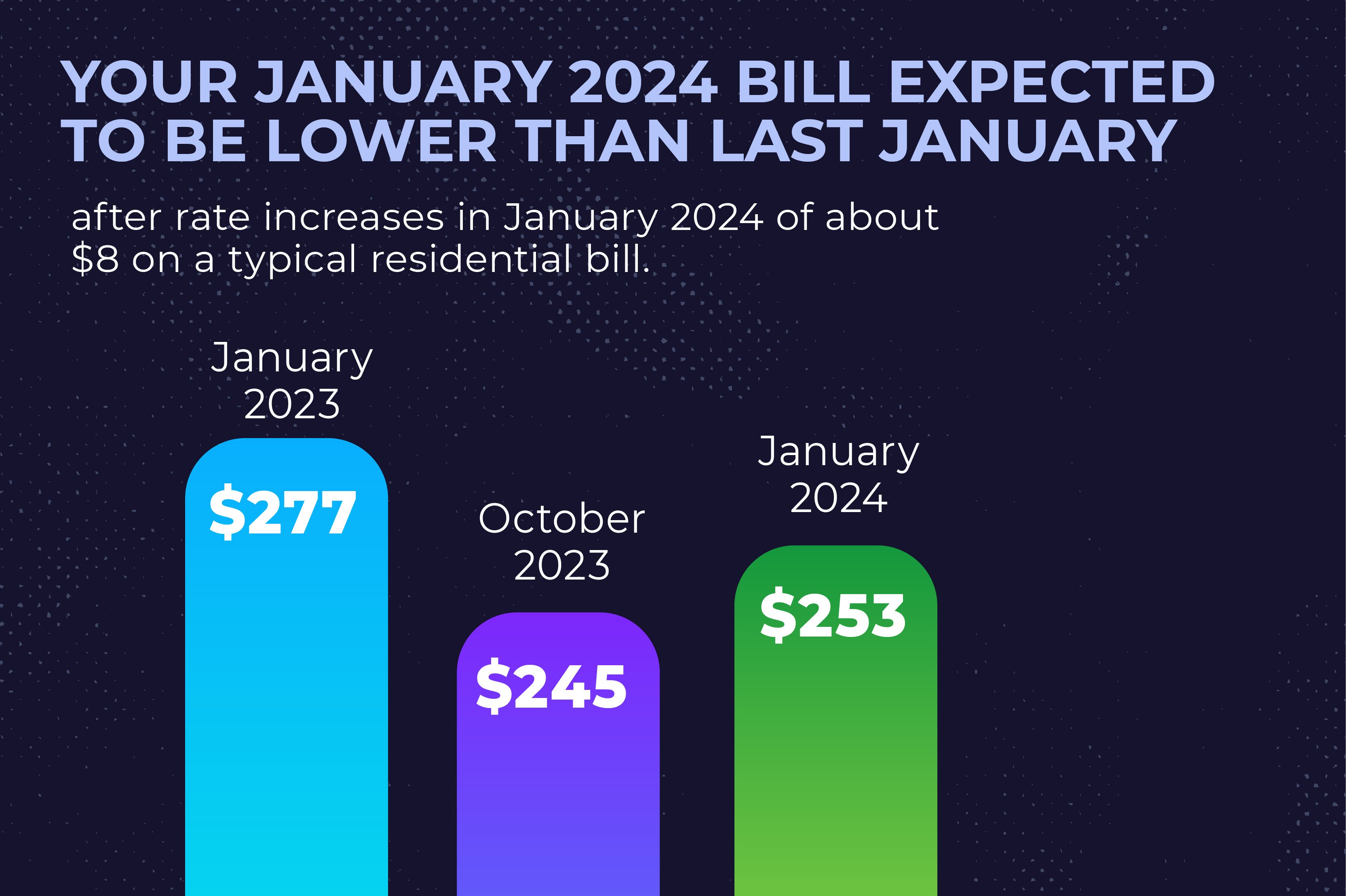 YOUR JANUARY 2024 BILL EXPECTED TO BE LOWER THAN LAST JANUARY

after rate increases in January 2024 of about \$8 on a typical residential bill.

January 2023

\$277

October 2023

\$245

January 2024

\$253